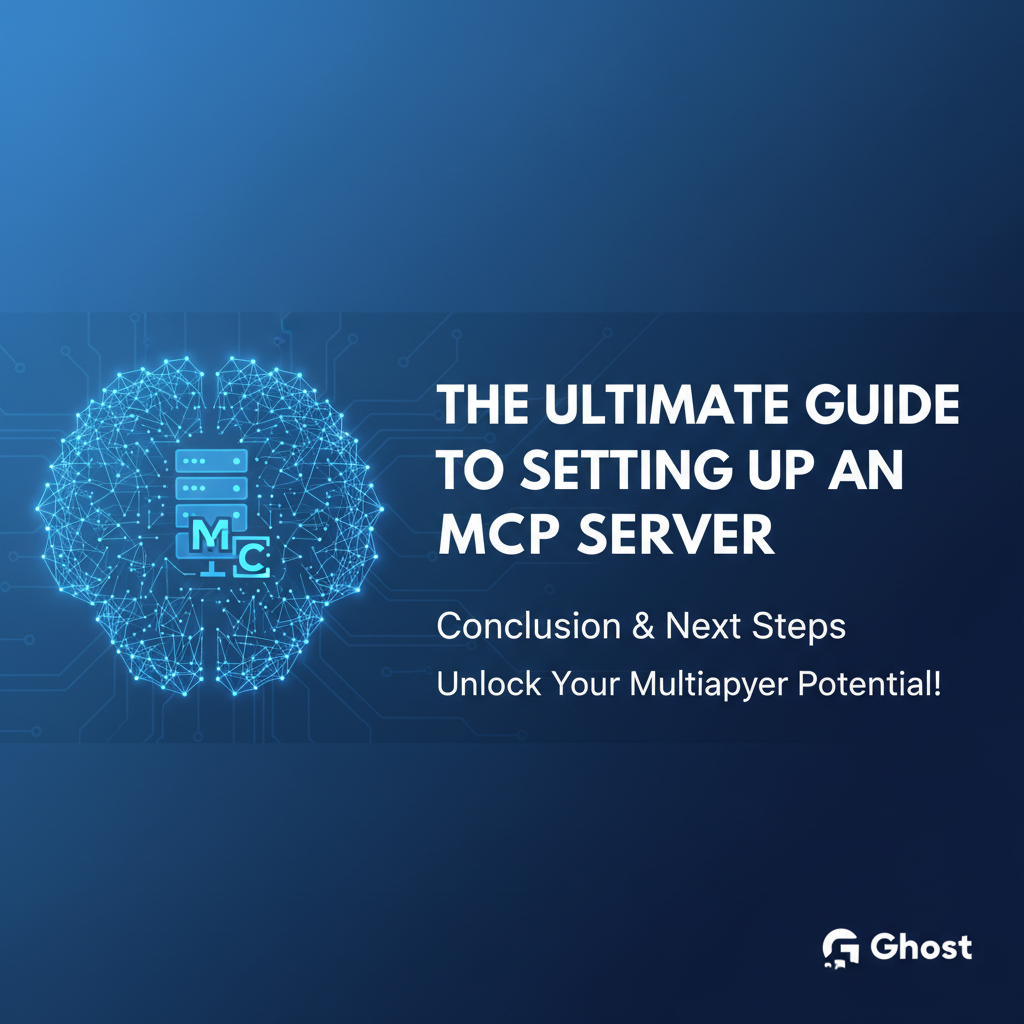 MC

THE ULTIMATE GUIDE TO SETTING UP AN MCP SERVER

Conclusion & Next Steps

Unlock Your Multiapyer Potential!

Ghost